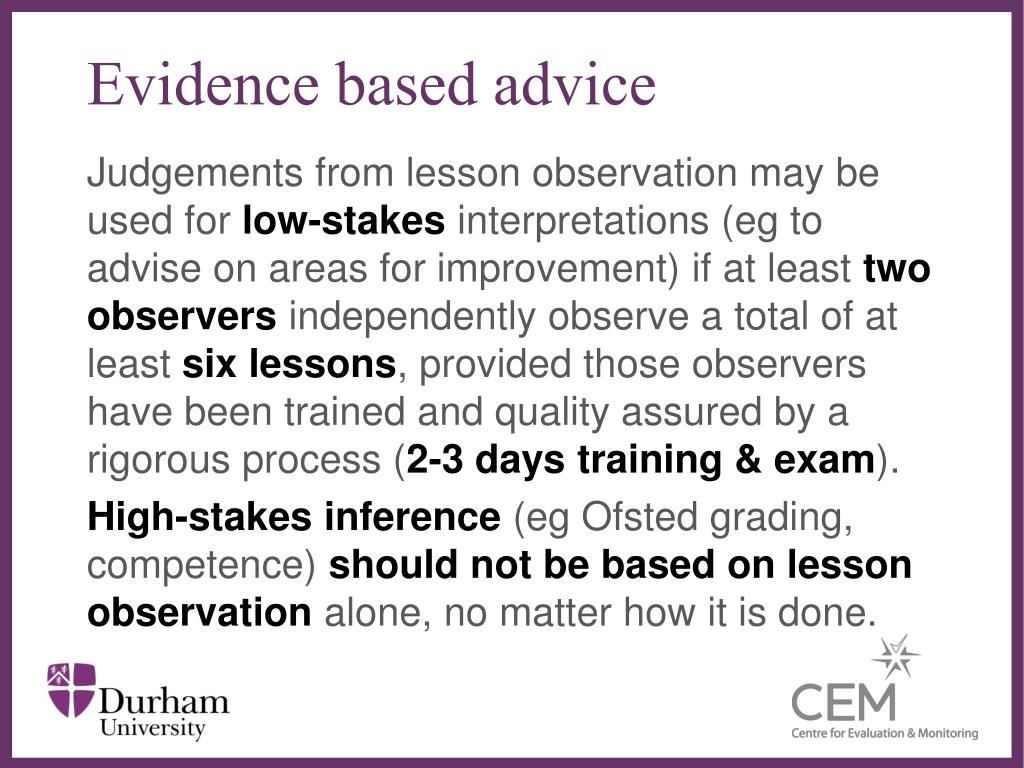 Evidence based advice

Judgements from lesson observation may be used for low-stakes interpretations (eg to advise on areas for improvement) if at least two observers independently observe a total of at least six lessons, provided those observers have been trained and quality assured by a rigorous process (2-3 days training & exam).

High-stakes inference (eg Ofsted grading, competence) should not be based on lesson observation alone, no matter how it is done.

Durham University

CEM
Centre for Evaluation & Monitoring